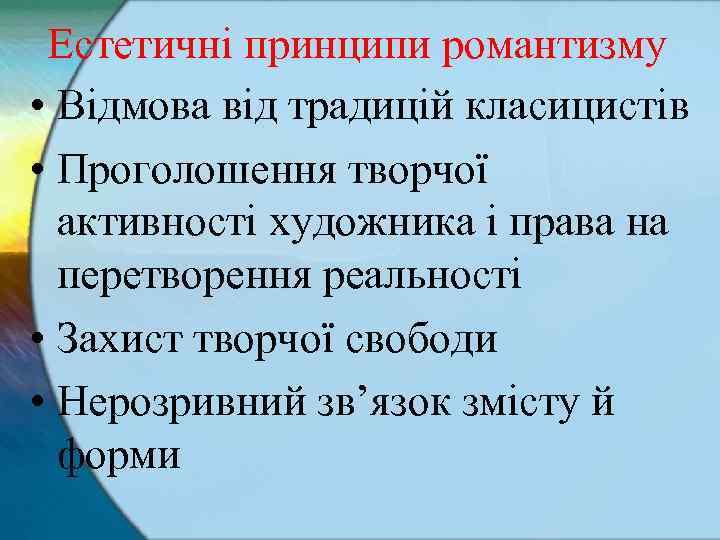 Естетичні принципи романтизму

• Відмова від традицій класицистів

• Проголошення творчої активності художника і права на перетворення реальності

• Захист творчої свободи

• Нерозривний зв’язок змісту й форми